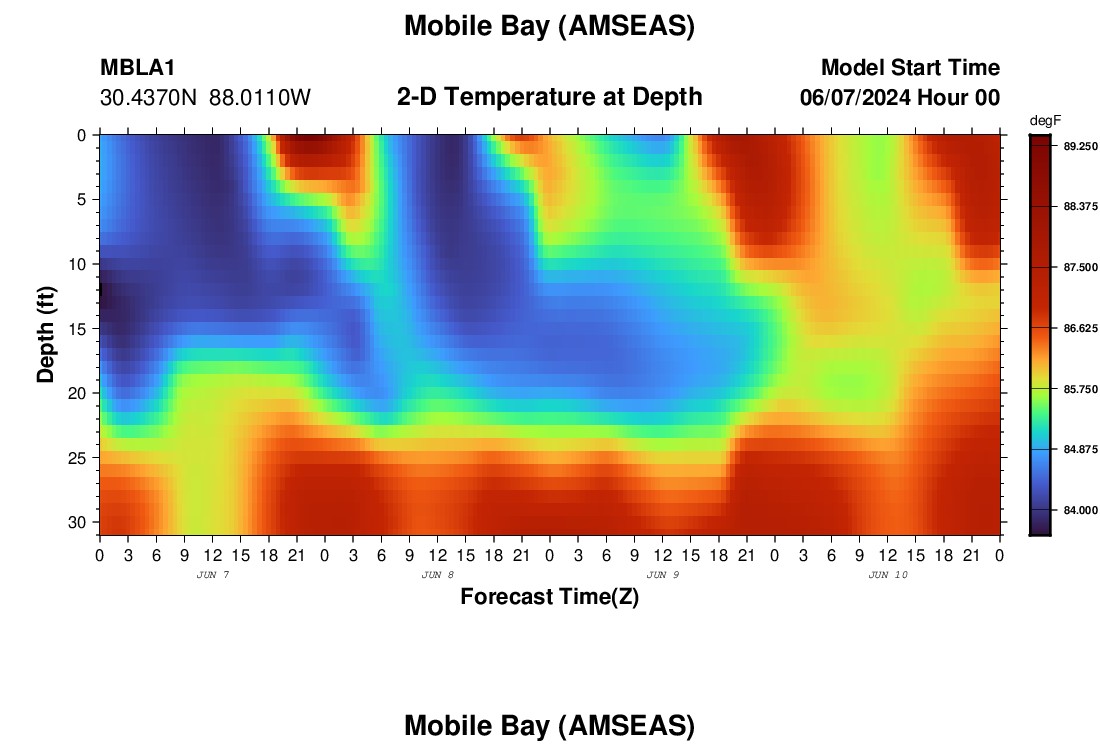 Mobile Bay (AMSEAS)

MBLA1
30.4370N 88.0110W

2-D Temperature at Depth

Model Start Time
06/07/2024 Hour 00

degF
89.250
88.375
87.500
86.625
85.750
84.875
84.000

Depth (ft)
0
5
10
15
20
25
30

0 3 6 9 12 15 18 21 0 3 6 9 12 15 18 21 0 3 6 9 12 15 18 21 0 3 6 9 12 15 18 21 0

JUN 7
JUN 8
JUN 9
JUN 10

Forecast Time(Z)

Mobile Bay (AMSEAS)